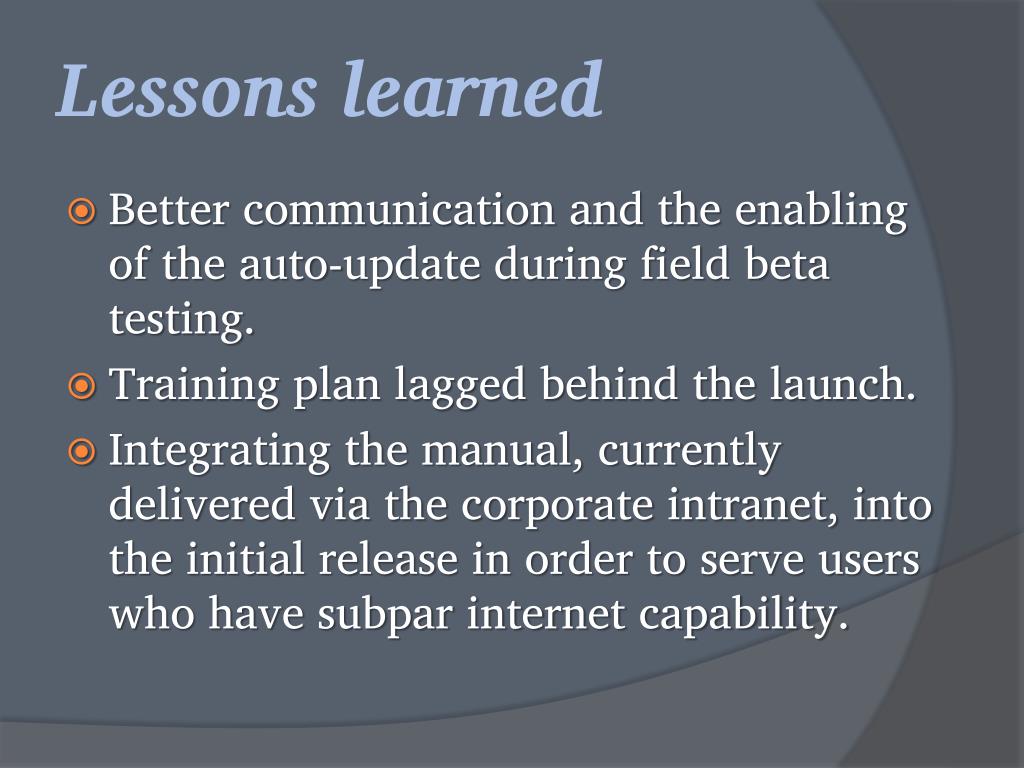 Lessons learned

Better communication and the enabling of the auto-update during field beta testing.

Training plan lagged behind the launch.

Integrating the manual, currently delivered via the corporate intranet, into the initial release in order to serve users who have subpar internet capability.